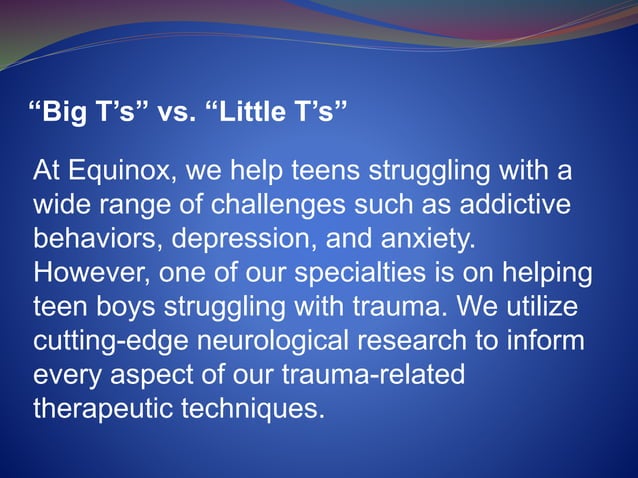 “Big T’s” vs. “Little T’s”

At Equinox, we help teens struggling with a wide range of challenges such as addictive behaviors, depression, and anxiety. However, one of our specialties is on helping teen boys struggling with trauma. We utilize cutting-edge neurological research to inform every aspect of our trauma-related therapeutic techniques.